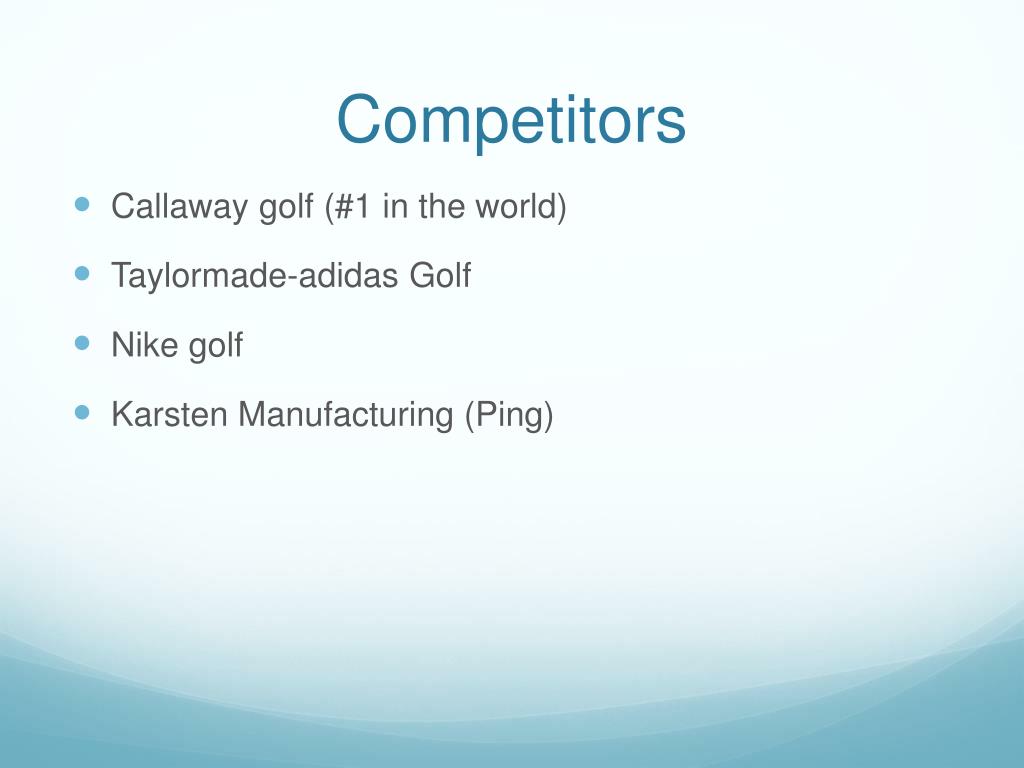 Competitors

- Callaway golf (#1 in the world)
- Taylormade-adidas Golf
- Nike golf
- Karsten Manufacturing (Ping)